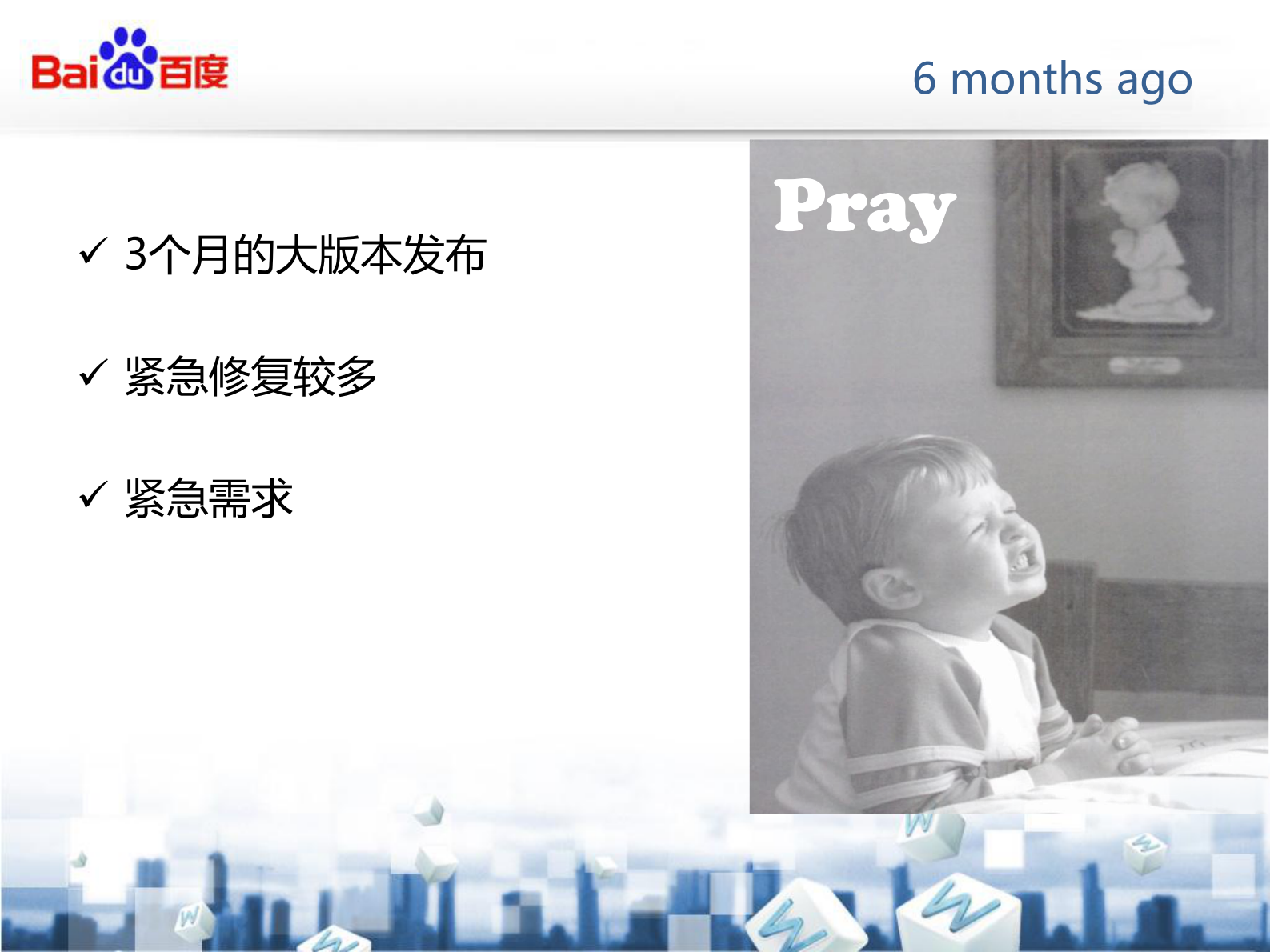 Bai du 百度

6 months ago

✓ 3个月的大版本发布

✓ 紧急修复较多

✓ 紧急需求

Pray